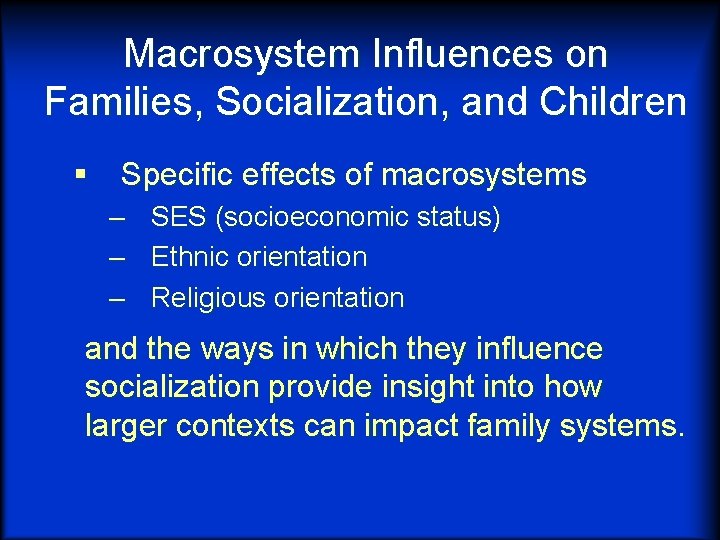 Macrosystem Influences on Families, Socialization, and Children

▪ Specific effects of macrosystems
– SES (socioeconomic status)
– Ethnic orientation
– Religious orientation

and the ways in which they influence socialization provide insight into how larger contexts can impact family systems.